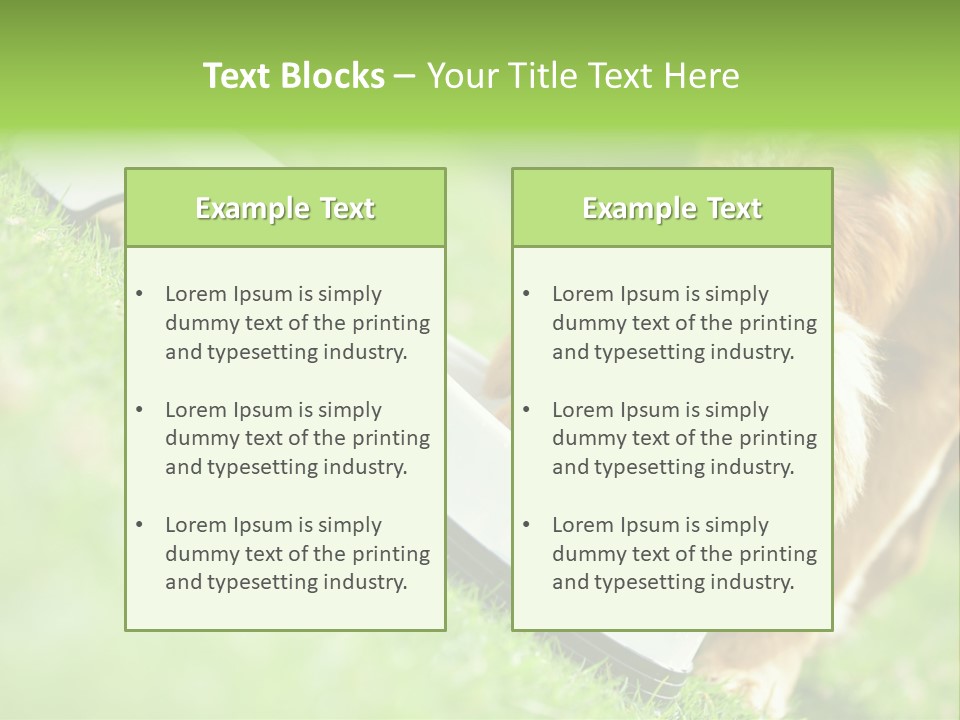 Text Blocks – Your Title Text Here

Example Text

• Lorem Ipsum is simply dummy text of the printing and typesetting industry.

• Lorem Ipsum is simply dummy text of the printing and typesetting industry.

• Lorem Ipsum is simply dummy text of the printing and typesetting industry.

Example Text

• Lorem Ipsum is simply dummy text of the printing and typesetting industry.

• Lorem Ipsum is simply dummy text of the printing and typesetting industry.

• Lorem Ipsum is simply dummy text of the printing and typesetting industry.